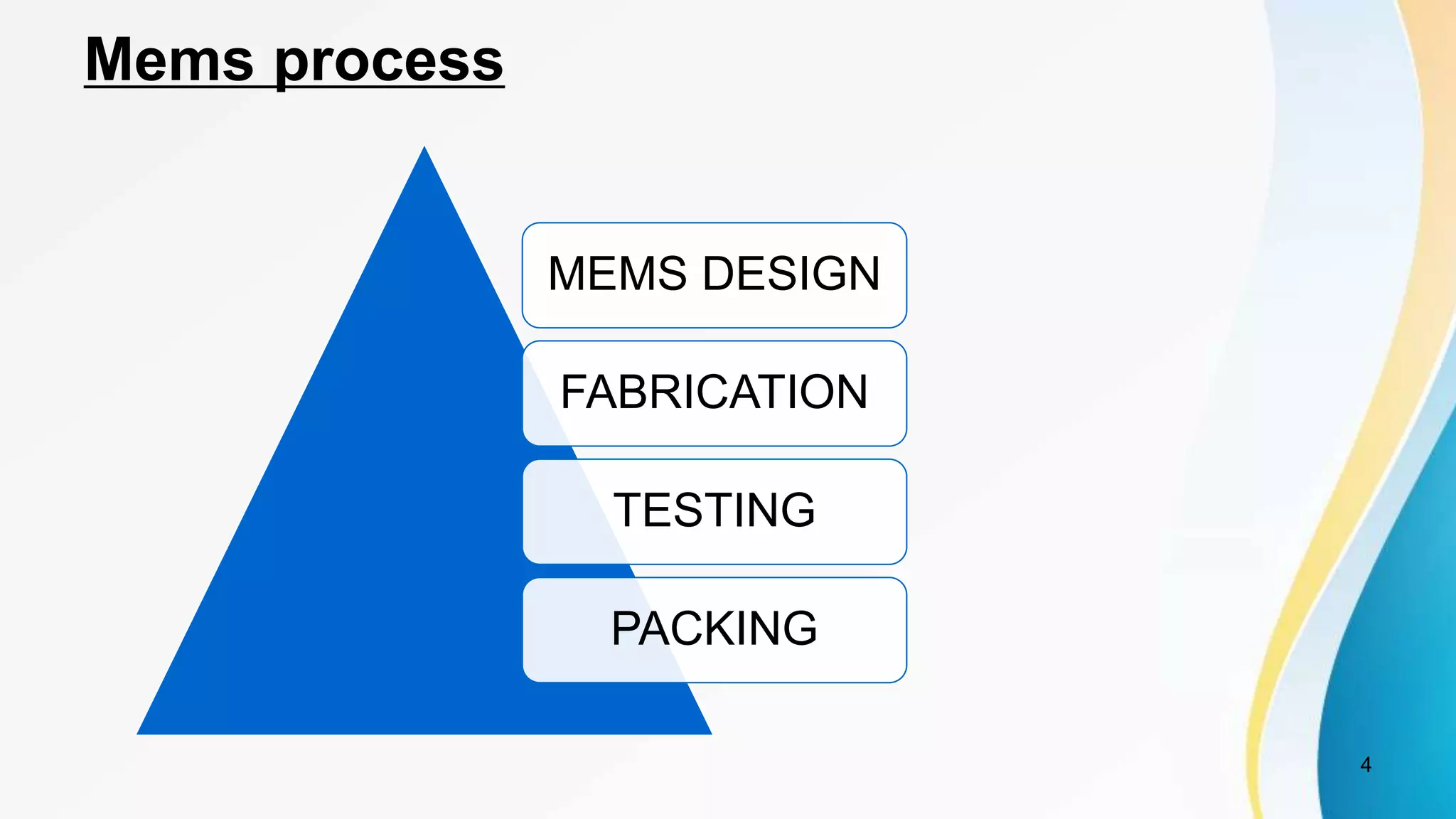 Mems process

MEMS DESIGN

FABRICATION

TESTING

PACKING

4